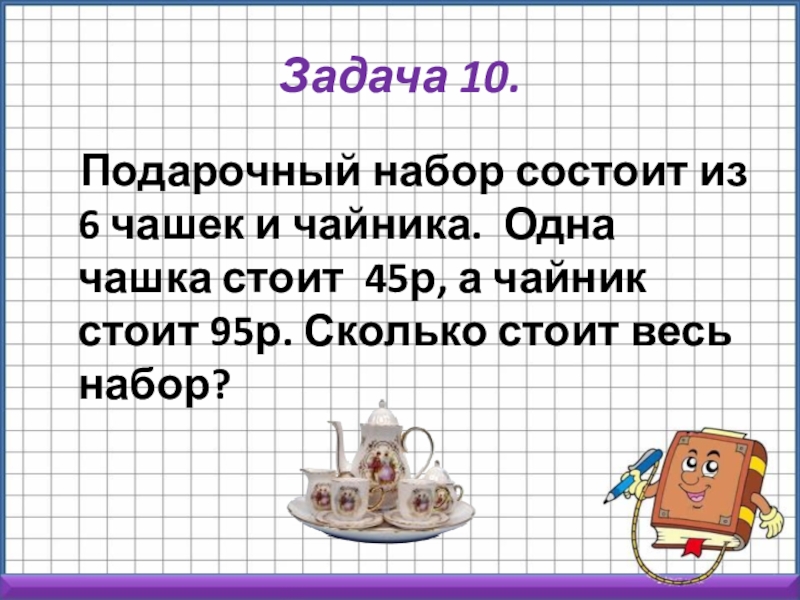 Задача 10.

Подарочный набор состоит из 6 чашек и чайника. Одна чашка стоит 45р, а чайник стоит 95р. Сколько стоит весь набор?